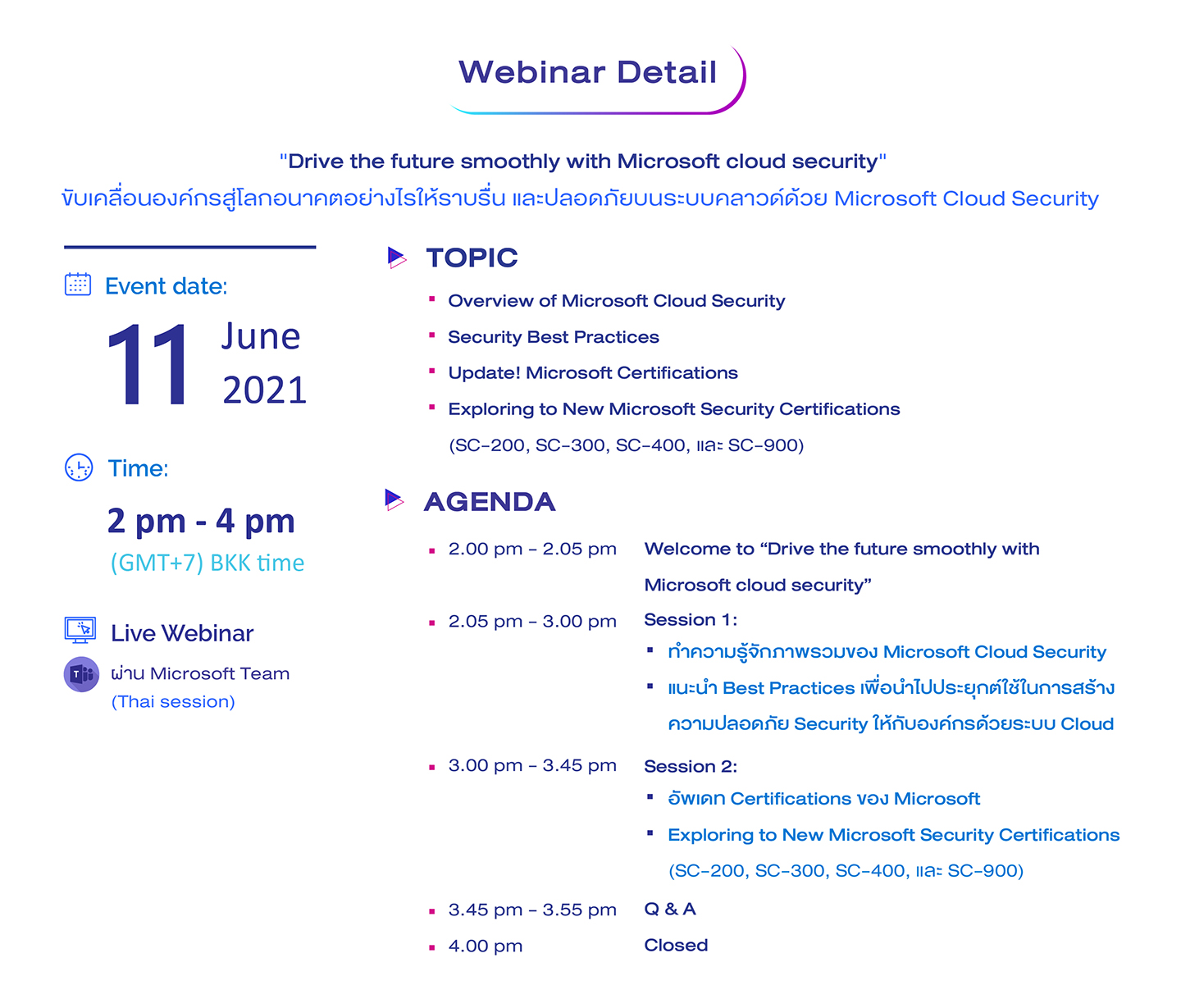 Webinar Detail

"Drive the future smoothly with Microsoft cloud security"
ขับเคลื่อนองค์กรสู่โลกอนาคตอย่างไรให้ราบรื่น และปลอดภัยบนระบบคลาวด์ด้วย Microsoft Cloud Security

Event date:

11 June 2021

Time:

2 pm - 4 pm
(GMT+7) BKK time

Live Webinar
ผ่าน Microsoft Team
(Thai session)

TOPIC

- Overview of Microsoft Cloud Security
- Security Best Practices
- Update! Microsoft Certifications
- Exploring to New Microsoft Security Certifications (SC-200, SC-300, SC-400, และ SC-900)

AGENDA

- 2.00 pm - 2.05 pm Welcome to “Drive the future smoothly with Microsoft cloud security”
- 2.05 pm - 3.00 pm Session 1:
  - ทำความรู้จักภาพรวมของ Microsoft Cloud Security
  - แนะนำ Best Practices เพื่อนำไปประยุกต์ใช้ในการสร้างความปลอดภัย Security ให้กับองค์กรด้วยระบบ Cloud
- 3.00 pm - 3.45 pm Session 2:
  - อัพเดท Certifications ของ Microsoft
  - Exploring to New Microsoft Security Certifications (SC-200, SC-300, SC-400, และ SC-900)
- 3.45 pm - 3.55 pm Q & A
- 4.00 pm Closed